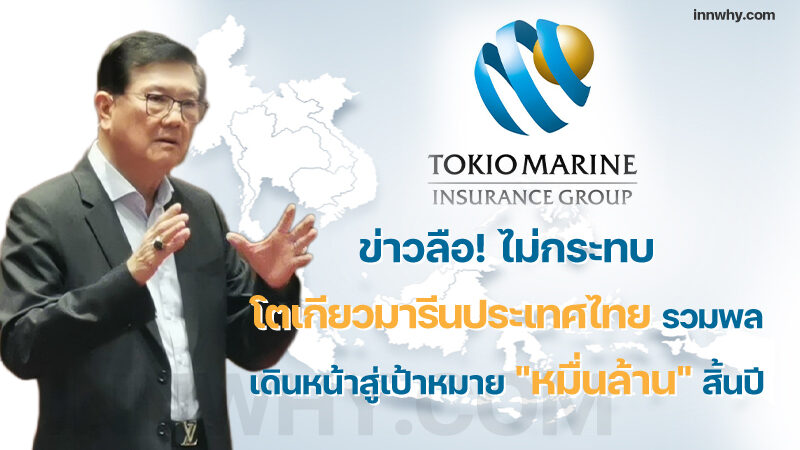 innwhy.com

TOKIO MARINE
INSURANCE GROUP

ข่าวลือ! ไม่กระทบ

โตเกียวมารีนประเทศไทย รวมพล

เดินหน้าสู่เป้าหมาย "หมื่นล้าน" สิ้นปี

INNWHY.COM